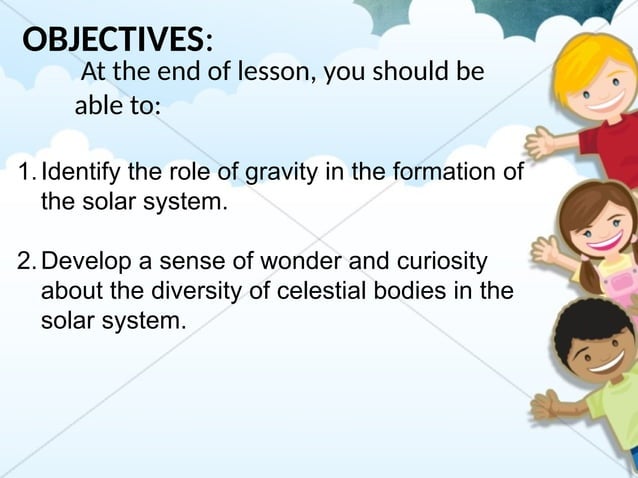 OBJECTIVES:

At the end of lesson, you should be able to:

1. Identify the role of gravity in the formation of the solar system.

2. Develop a sense of wonder and curiosity about the diversity of celestial bodies in the solar system.